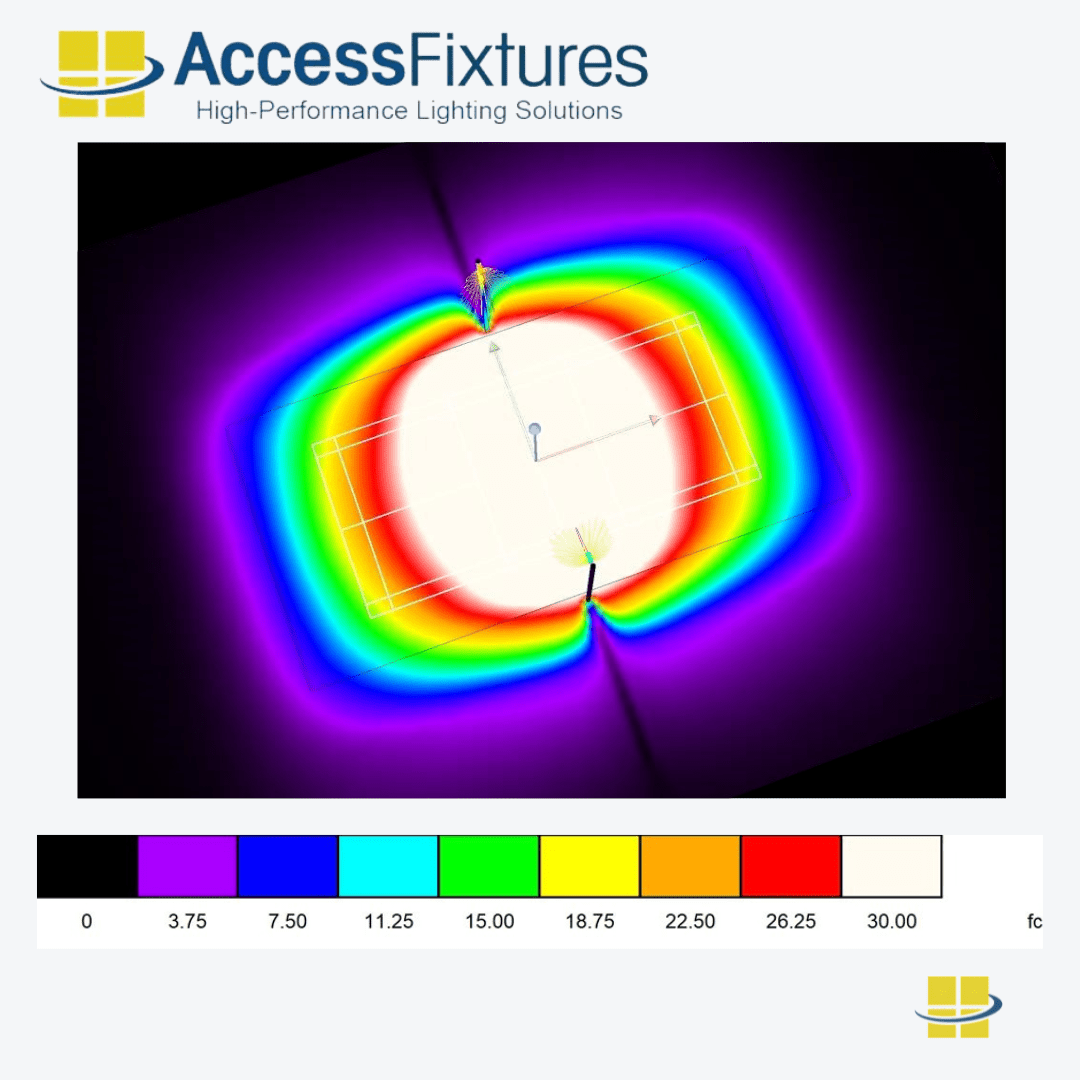 AccessFixtures
High-Performance Lighting Solutions

0 3.75 7.50 11.25 15.00 18.75 22.50 26.25 30.00 fc